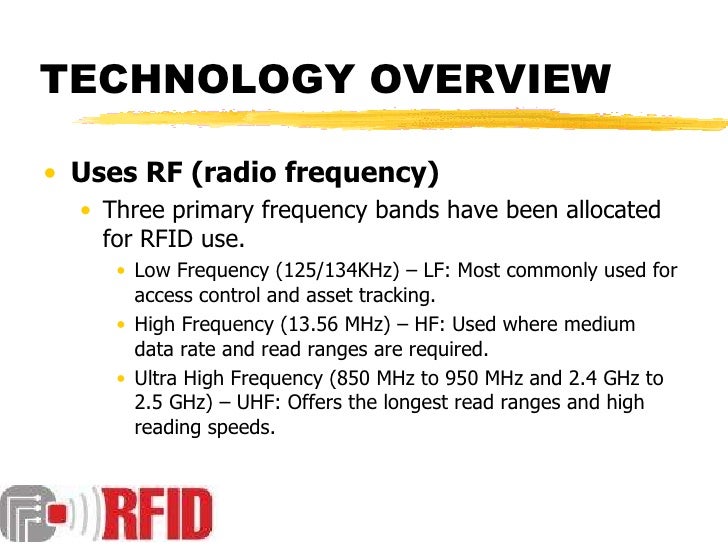 TECHNOLOGY OVERVIEW

• Uses RF (radio frequency)

• Three primary frequency bands have been allocated for RFID use.

• Low Frequency (125/134KHz) – LF: Most commonly used for access control and asset tracking.

• High Frequency (13.56 MHz) – HF: Used where medium data rate and read ranges are required.

• Ultra High Frequency (850 MHz to 950 MHz and 2.4 GHz to 2.5 GHz) – UHF: Offers the longest read ranges and high reading speeds.

RFID